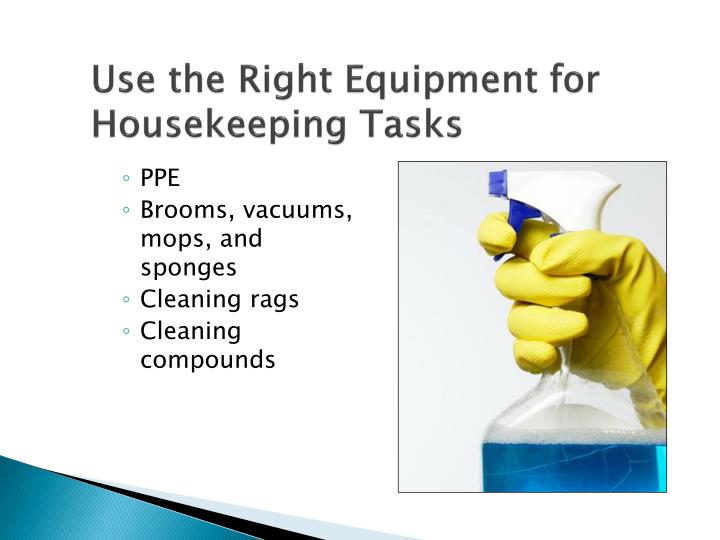 Use the Right Equipment for Housekeeping Tasks

◦ PPE
◦ Brooms, vacuums, mops, and sponges
◦ Cleaning rags
◦ Cleaning compounds